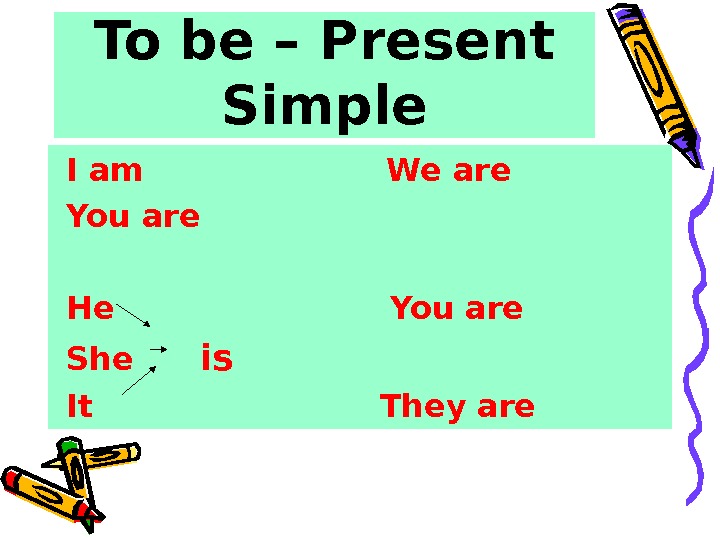 To be – Present Simple

I am
You are

He
She is
It

We are

You are

They are